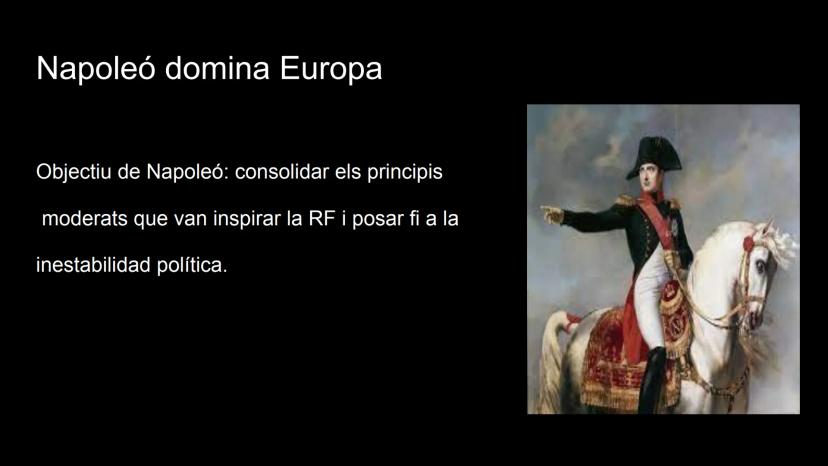 Napoleó domina Europa

Objectiu de Napoleó: consolidar els principis moderats que van inspirar la RF i posar fi a la inestabilidad política.